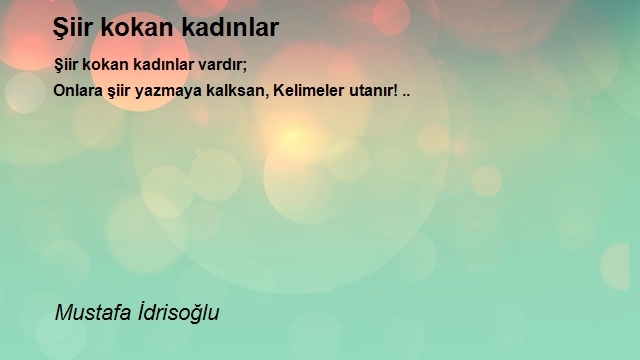 Şiir kokan kadınlar

Şiir kokan kadınlar vardır;
Onlara şiir yazmaya kalksan, Kelimeler utanır! ..

Mustafa İdrisoğlu